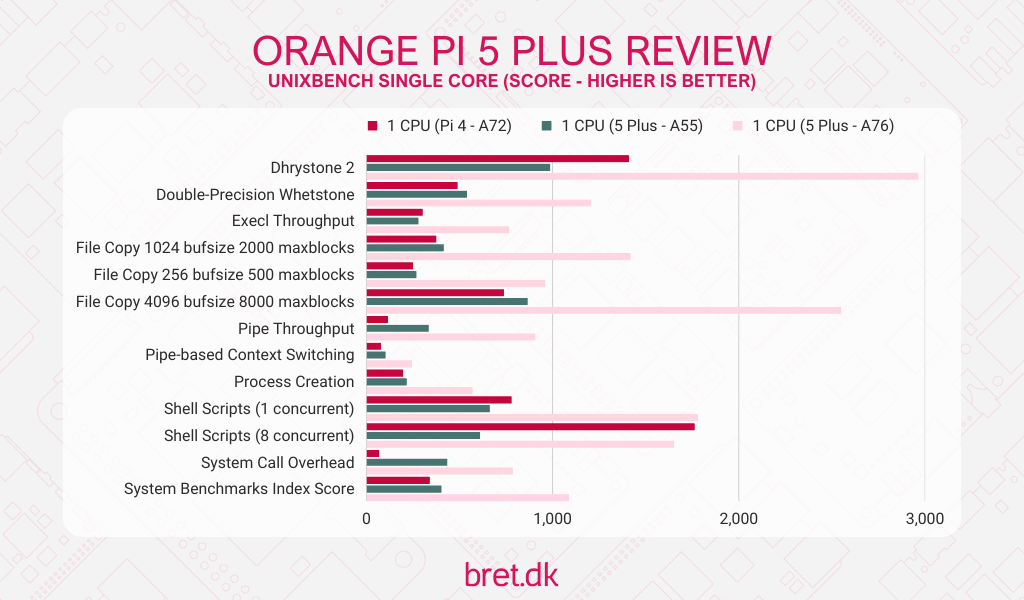 ORANGE PI 5 PLUS REVIEW
UNIXBENCH SINGLE CORE (SCORE - HIGHER IS BETTER)

1 CPU (Pi 4 - A72)
1 CPU (5 Plus - A55)
1 CPU (5 Plus - A76)

Dhrystone 2
Double-Precision Whetstone
Execl Throughput
File Copy 1024 bufsize 2000 maxblocks
File Copy 256 bufsize 500 maxblocks
File Copy 4096 bufsize 8000 maxblocks
Pipe Throughput
Pipe-based Context Switching
Process Creation
Shell Scripts (1 concurrent)
Shell Scripts (8 concurrent)
System Call Overhead
System Benchmarks Index Score

0
1,000
2,000
3,000

bret.dk